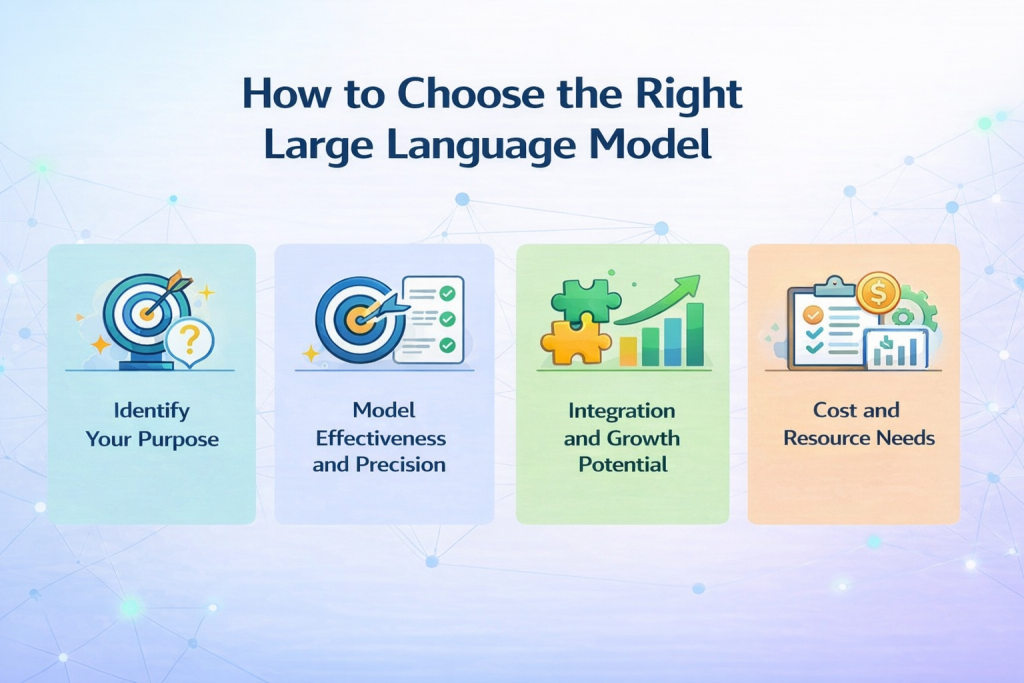 How to Choose the Right Large Language Model

Identify Your Purpose

Model Effectiveness and Precision

Integration and Growth Potential

Cost and Resource Needs